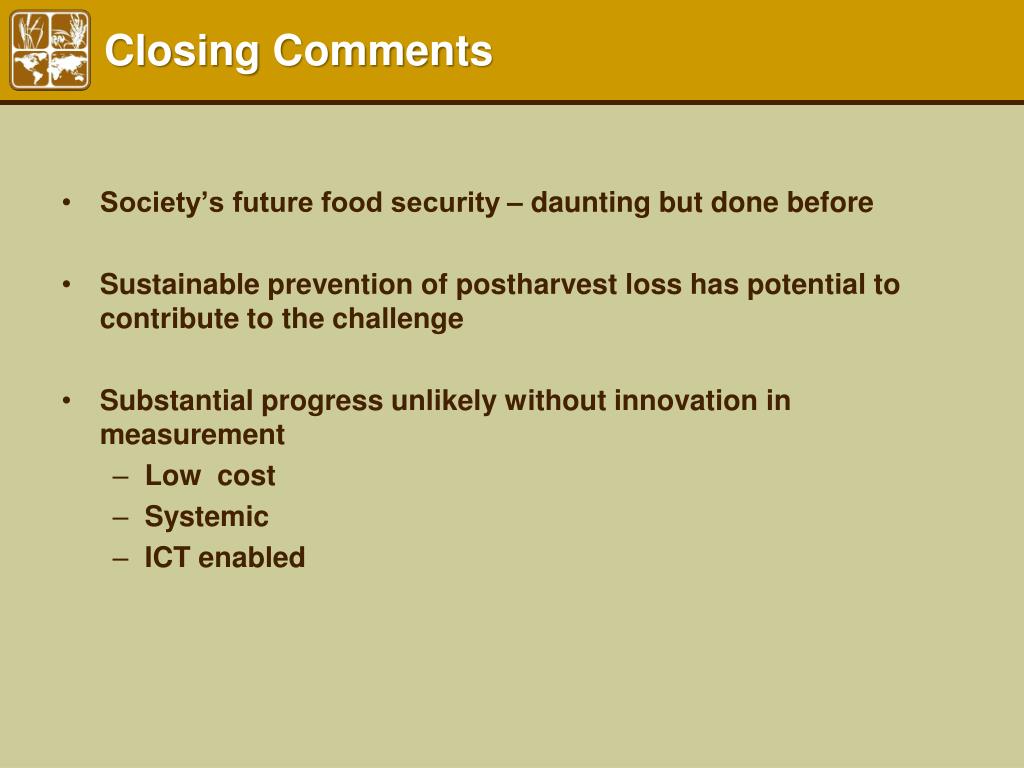 Closing Comments

• Society’s future food security – daunting but done before

• Sustainable prevention of postharvest loss has potential to contribute to the challenge

• Substantial progress unlikely without innovation in measurement
  – Low cost
  – Systemic
  – ICT enabled